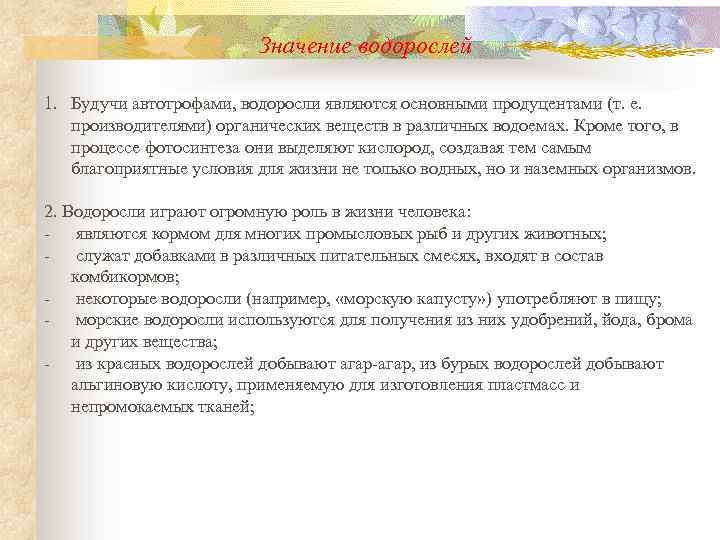 Значение водорослей

1. Будучи автотрофами, водоросли являются основными продуцентами (т. е. производителями) органических веществ в различных водоемах. Кроме того, в процессе фотосинтеза они выделяют кислород, создавая тем самым благоприятные условия для жизни не только водных, но и наземных организмов.

2. Водоросли играют огромную роль в жизни человека:
- являются кормом для многих промысловых рыб и других животных;
- служат добавками в различных питательных смесях, входят в состав комбикормов;
- некоторые водоросли (например, «морскую капусту») употребляют в пищу;
- морские водоросли используются для получения из них удобрений, йода, брома и других вещества;
- из красных водорослей добывают агар-агар, из бурых водорослей добывают альгиновую кислоту, применяемую для изготовления пластмасс и непромокаемых тканей;